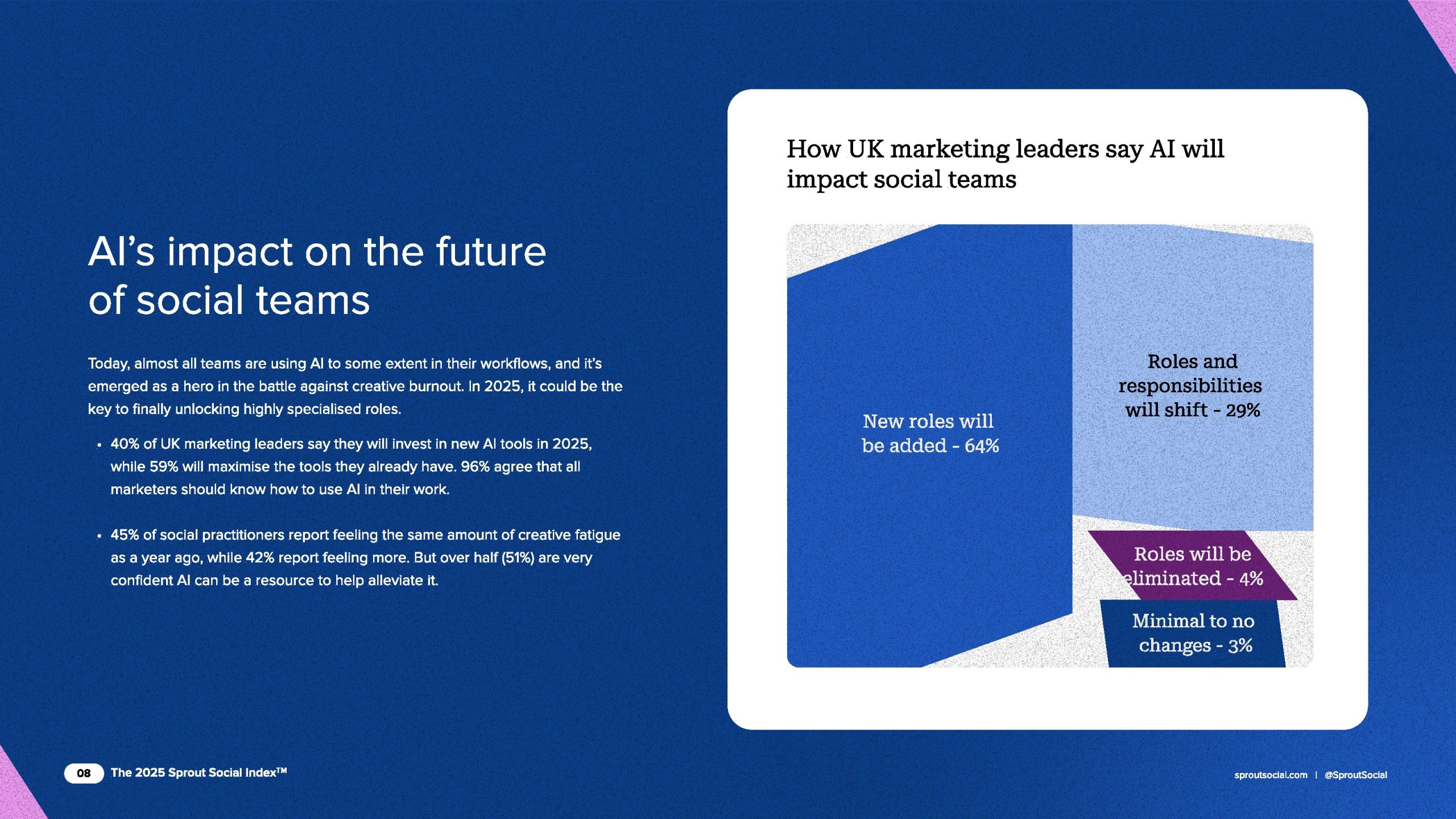 AI's impact on the future of social teams

Today, almost all teams are using AI to some extent in their workflows, and it's emerged as a hero in the battle against creative burnout. In 2025, it could be the key to finally unlocking highly specialised roles.

• 40% of UK marketing leaders say they will invest in new AI tools in 2025, while 59% will maximise the tools they already have. 96% agree that all marketers should know how to use AI in their work.

• 45% of social practitioners report feeling the same amount of creative fatigue as a year ago, while 42% report feeling more. But over half (51%) are very confident AI can be a resource to help alleviate it.

How UK marketing leaders say AI will impact social teams

New roles will be added - 64%

Roles and responsibilities will shift - 29%

Roles will be eliminated - 4%

Minimal to no changes - 3%

08 The 2025 Sprout Social Index™

sproutsocial.com | @SproutSocial